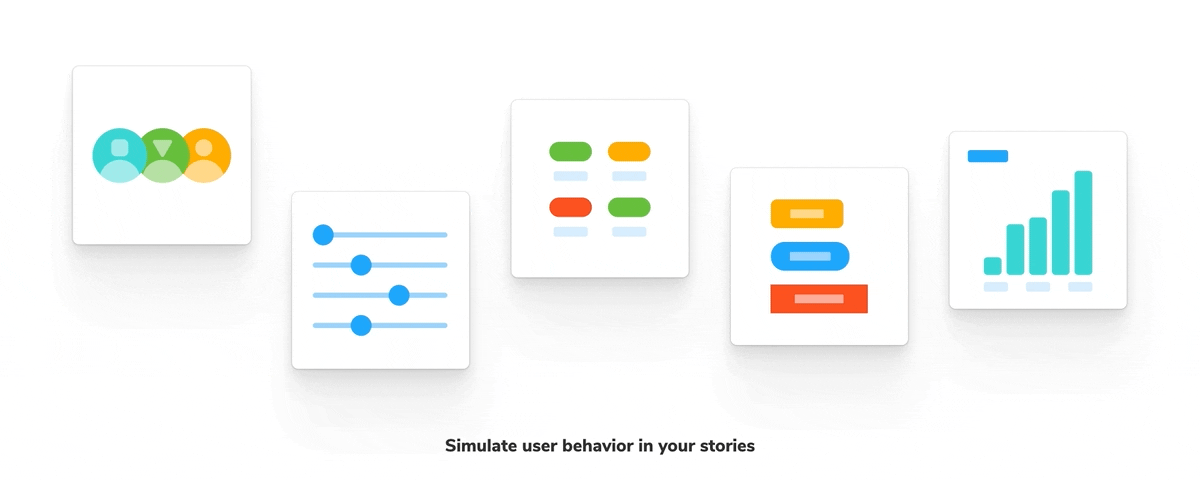 Simulate user behavior in your stories